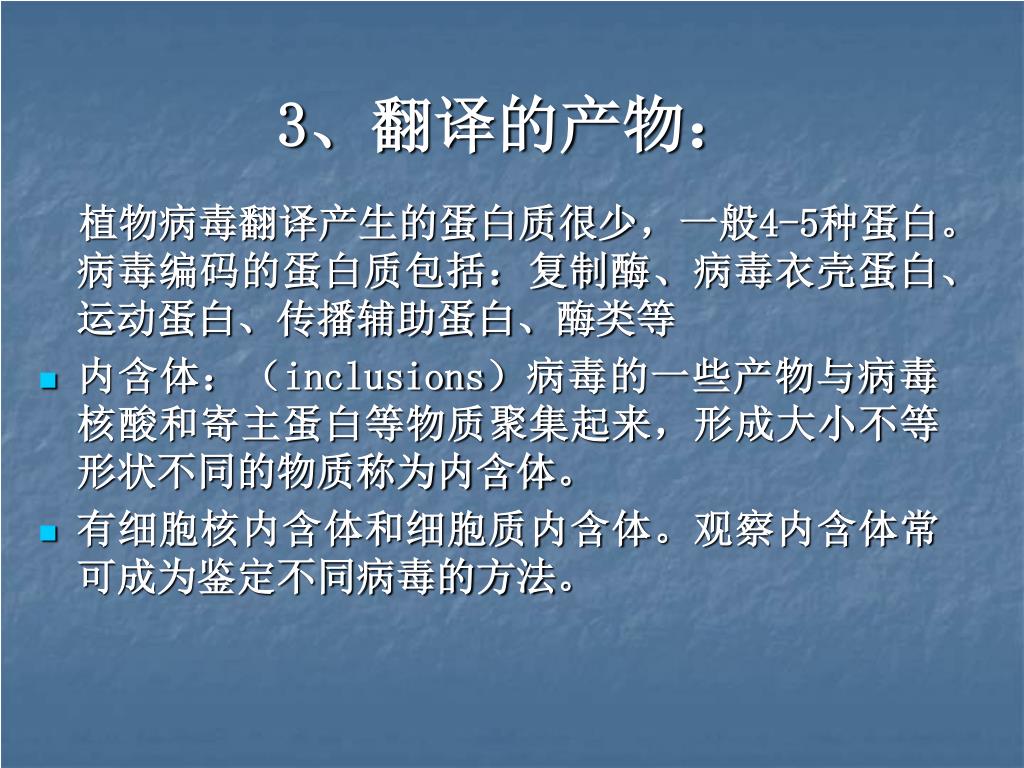 3、翻译的产物：

植物病毒翻译产生的蛋白质很少，一般4-5种蛋白。病毒编码的蛋白质包括：复制酶、病毒衣壳蛋白、运动蛋白、传播辅助蛋白、酶类等

内含体：（inclusions）病毒的一些产物与病毒核酸和寄主蛋白等物质聚集起来，形成大小不等形状不同的物质称为内含体。

有细胞核内含体和细胞质内含体。观察内含体常可成为鉴定不同病毒的方法。